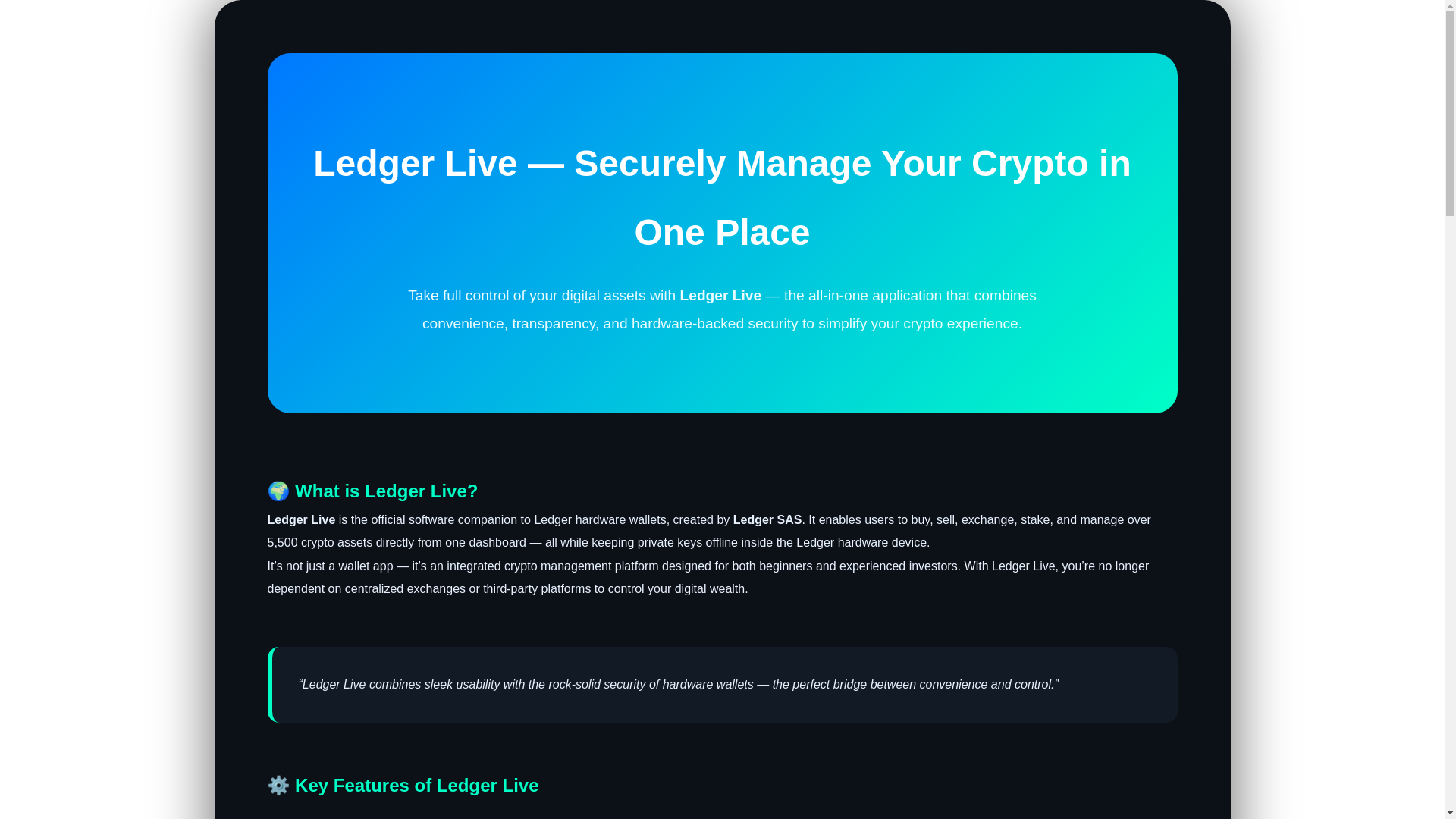 Ledger Live — Securely Manage Your Crypto in One Place

Take full control of your digital assets with Ledger Live — the all-in-one application that combines convenience, transparency, and hardware-backed security to simplify your crypto experience.

🌍 What is Ledger Live?

Ledger Live is the official software companion to Ledger hardware wallets, created by Ledger SAS. It enables users to buy, sell, exchange, stake, and manage over 5,500 crypto assets directly from one dashboard — all while keeping private keys offline inside the Ledger hardware device.

It's not just a wallet app — it's an integrated crypto management platform designed for both beginners and experienced investors. With Ledger Live, you're no longer dependent on centralized exchanges or third-party platforms to control your digital wealth.

"Ledger Live combines sleek usability with the rock-solid security of hardware wallets — the perfect bridge between convenience and control."

⚙️ Key Features of Ledger Live